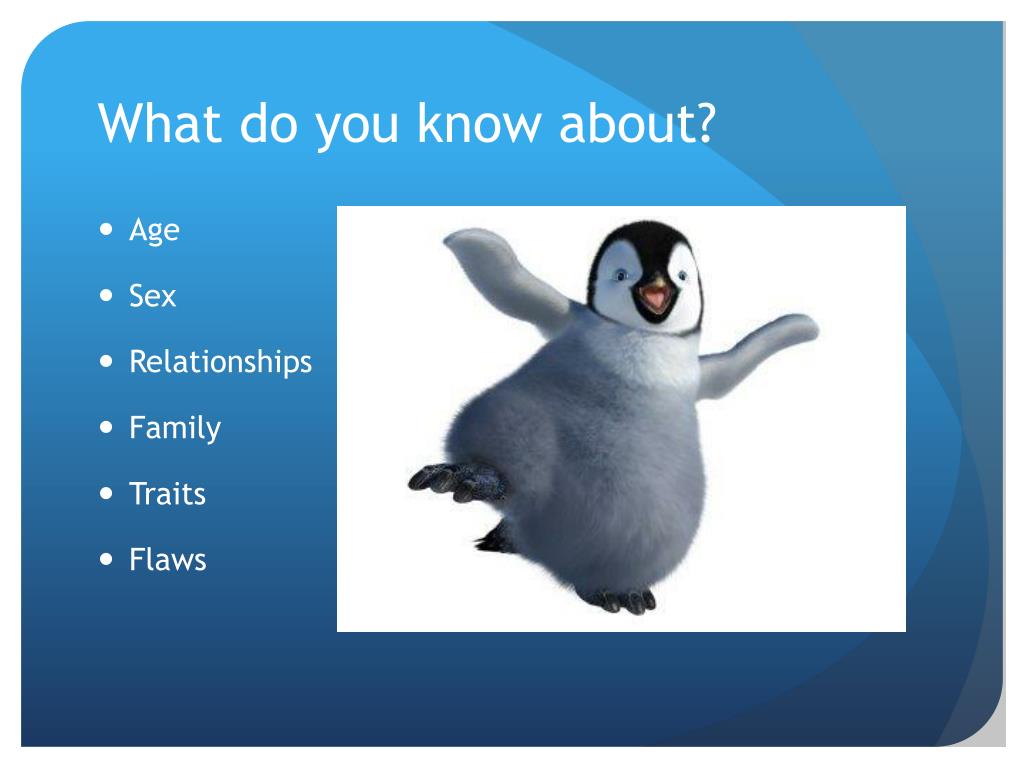 What do you know about?

- Age
- Sex
- Relationships
- Family
- Traits
- Flaws